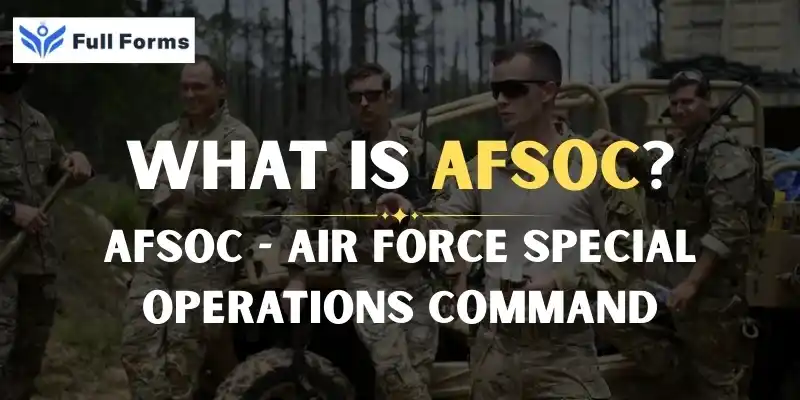 Full Forms

WHAT IS AFSOC?

AFSOC - AIR FORCE SPECIAL OPERATIONS COMMAND